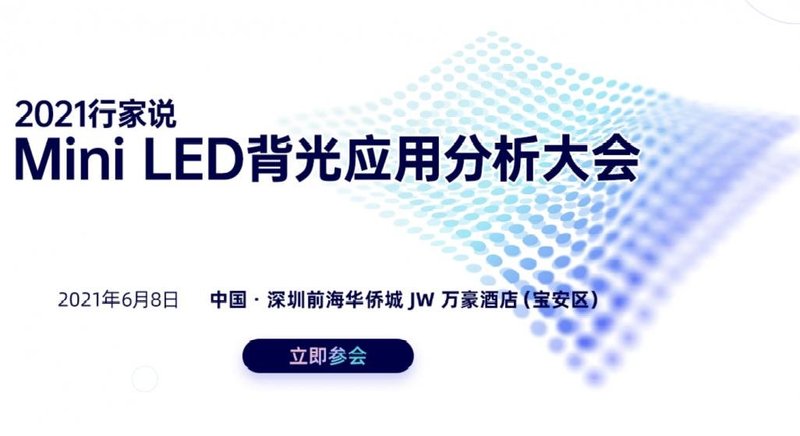 2021行家说
Mini LED背光应用分析大会

2021年6月8日 中国 · 深圳前海华侨城 JW 万豪酒店（宝安区）

立即参会